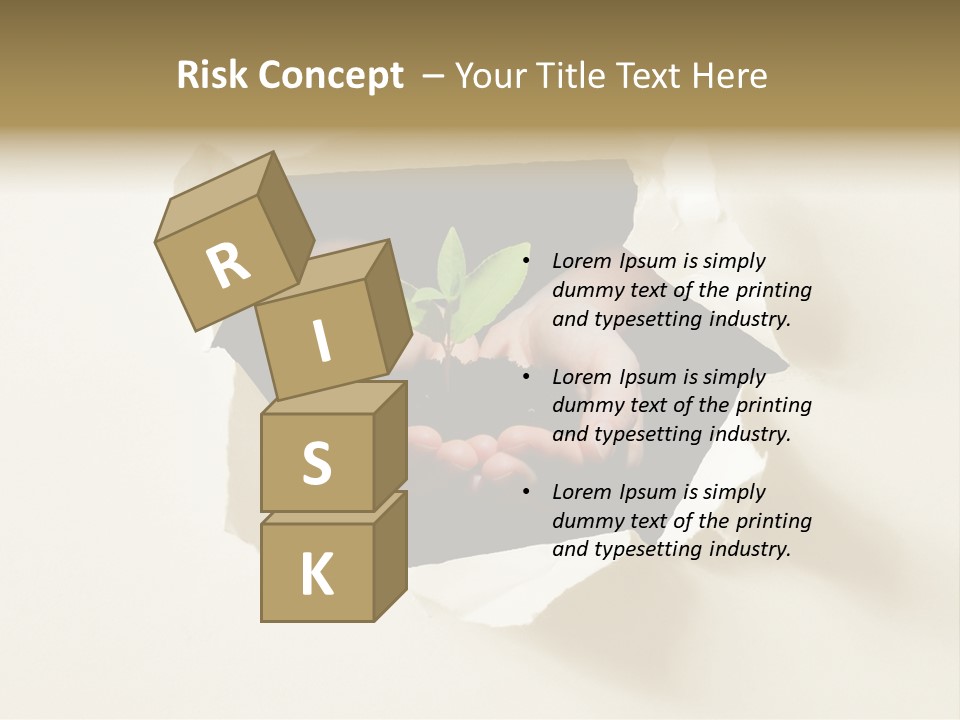 Risk Concept – Your Title Text Here

R
I
S
K

• Lorem Ipsum is simply dummy text of the printing and typesetting industry.

• Lorem Ipsum is simply dummy text of the printing and typesetting industry.

• Lorem Ipsum is simply dummy text of the printing and typesetting industry.